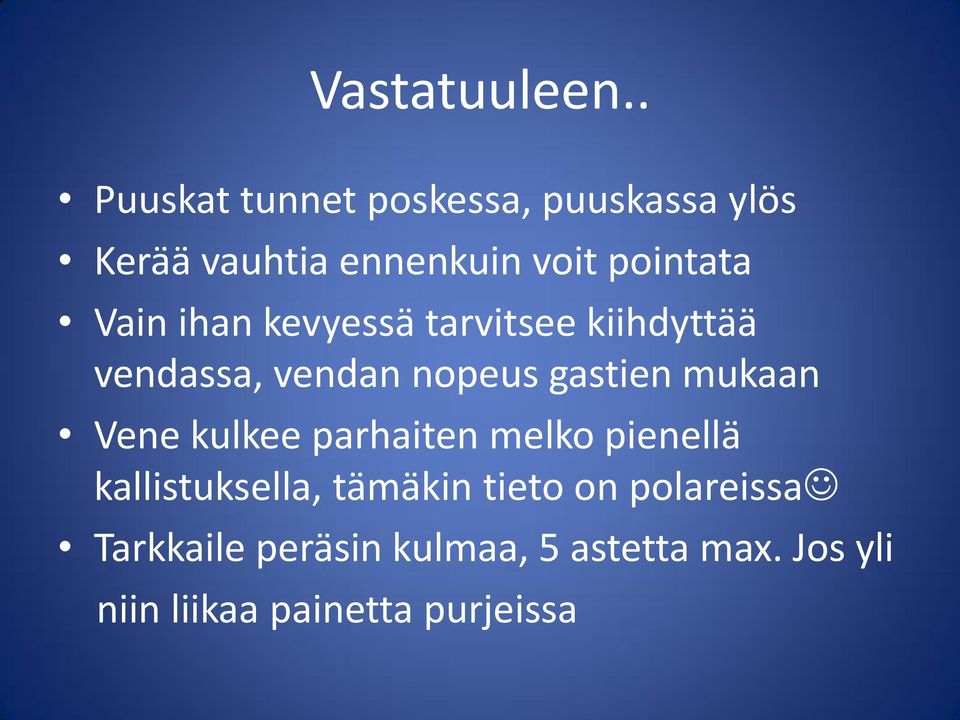 Vastatuuleen..

• Puuskat tunnet poskessa, puuskassa ylös
• Kerää vauhtia ennenkuin voit pointata
• Vain ihan kevyessä tarvitsee kiihdyttää vendassa, vendan nopeus gastien mukaan
• Vene kulkee parhaiten melko pienellä kallistuksella, tämäkin tieto on polareissa☺
• Tarkkaile peräsin kulmaa, 5 astetta max. Jos yli niin liikaa painetta purjeissa